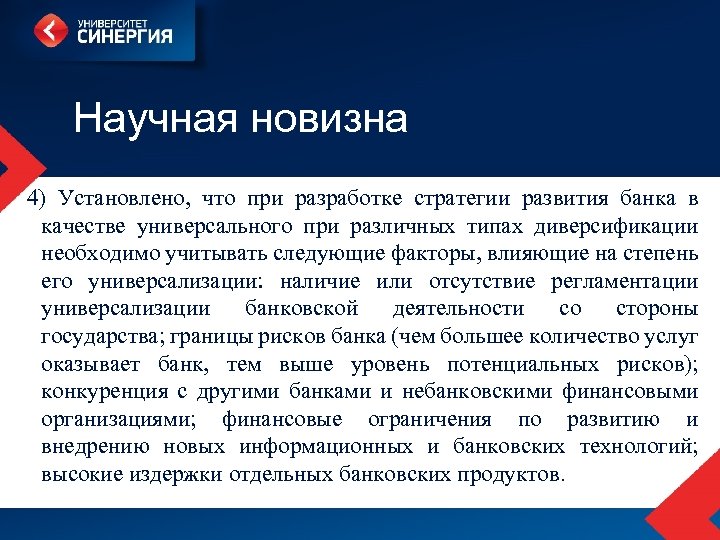 УНИВЕРСИТЕТ
СИНЕРГИЯ

Научная новизна

4) Установлено, что при разработке стратегии развития банка в качестве универсального при различных типах диверсификации необходимо учитывать следующие факторы, влияющие на степень его универсализации: наличие или отсутствие регламентации универсализации банковской деятельности со стороны государства; границы рисков банка (чем большее количество услуг оказывает банк, тем выше уровень потенциальных рисков); конкуренция с другими банками и небанковскими финансовыми организациями; финансовые ограничения по развитию и внедрению новых информационных и банковских технологий; высокие издержки отдельных банковских продуктов.